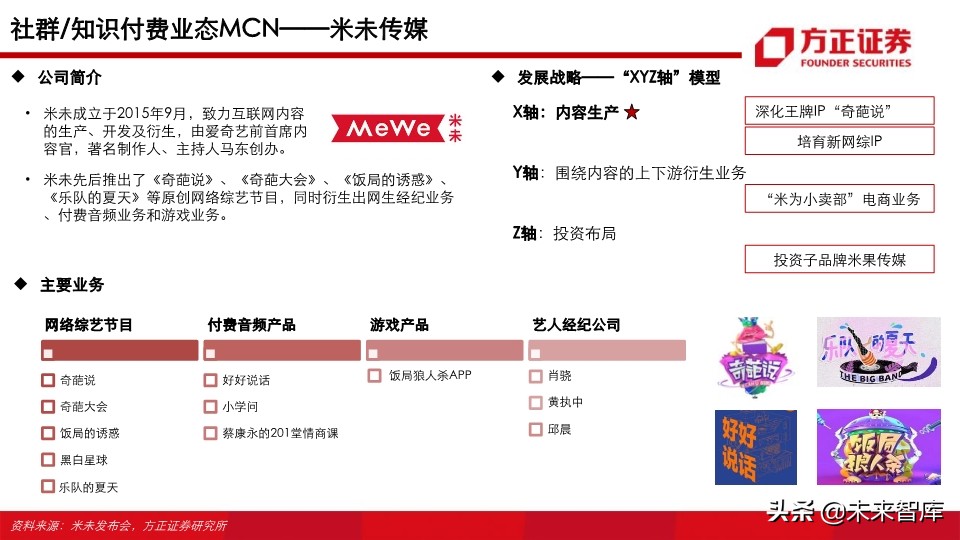 社群/知识付费业态MCN——米未传媒

方正证券
FOUNDER SECURITIES

◆ 公司简介

• 米未成立于2015年9月，致力互联网内容的生产、开发及衍生，由爱奇艺前首席内容官，著名制作人、主持人马东创办。

MeWe 米未

• 米未先后推出了《奇葩说》、《奇葩大会》、《饭局的诱惑》、《乐队的夏天》等原创网络综艺节目，同时衍生出网生经纪业务、付费音频业务和游戏业务。

◆ 发展战略——“XYZ轴”模型

X轴：内容生产 ★

深化王牌IP“奇葩说”

培育新网综IP

Y轴：围绕内容的上下游衍生业务

“米为小卖部”电商业务

Z轴：投资布局

投资子品牌米果传媒

◆ 主要业务

网络综艺节目
奇葩说
奇葩大会
饭局的诱惑
黑白星球
乐队的夏天

付费音频产品
好好说话
小学问
蔡康永的201堂情商课

游戏产品
饭局狼人杀APP

艺人经纪公司
肖骁
黄执中
邱晨

奇葩说

乐队的夏天
THE BIG BAND

好好说话

饭局狼人杀

资料来源：米未发布会，方正证券研究所

头条 @未来智库